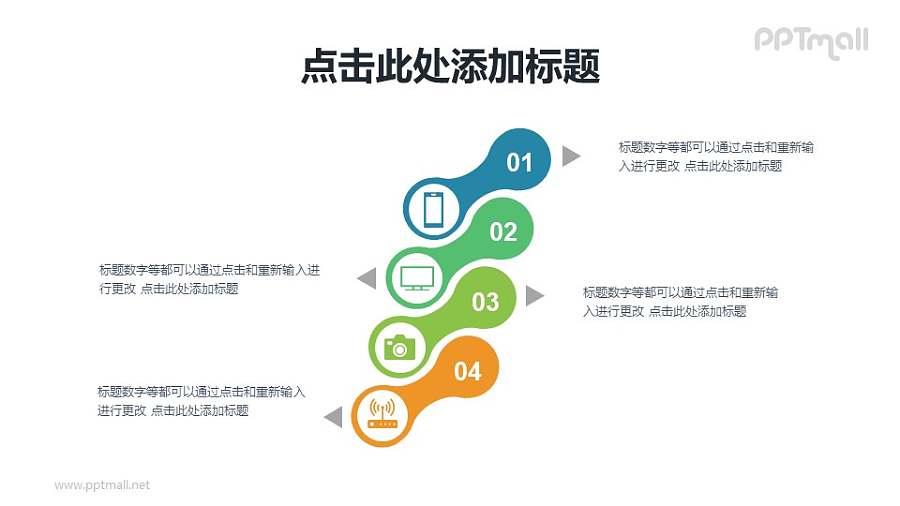 PPTmall

点击此处添加标题

01

标题数字等都可以通过点击和重新输入进行更改 点击此处添加标题

02

标题数字等都可以通过点击和重新输入进行更改 点击此处添加标题

03

标题数字等都可以通过点击和重新输入进行更改 点击此处添加标题

04

标题数字等都可以通过点击和重新输入进行更改 点击此处添加标题

www.pptmall.net